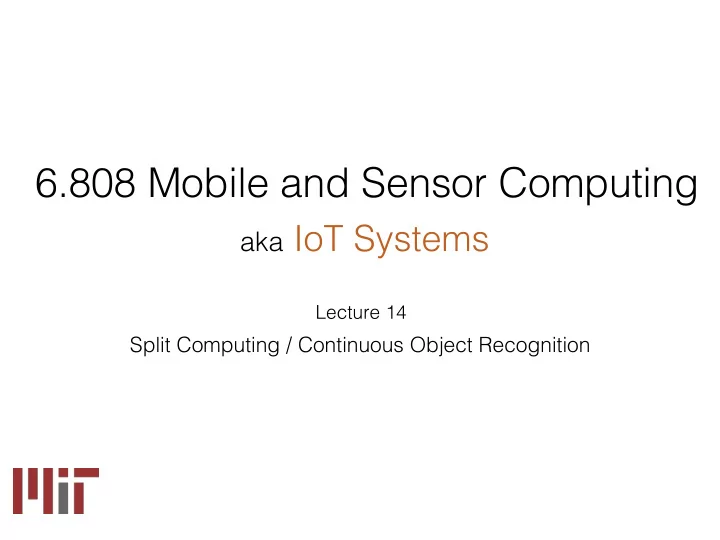 6.808 Mobile and Sensor Computing

aka IoT Systems

Lecture 14

Split Computing / Continuous Object Recognition

MIT